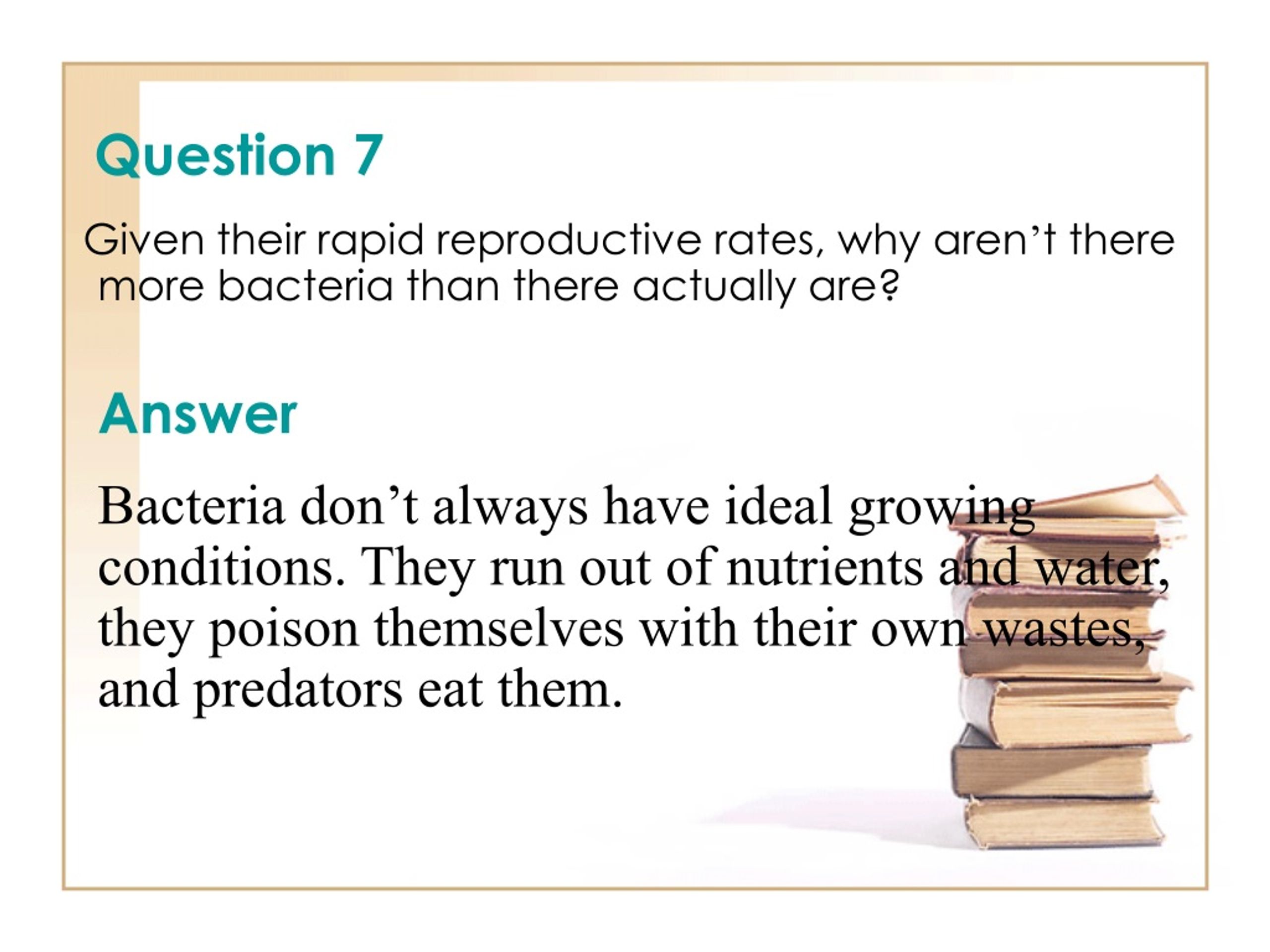 Question 7

Given their rapid reproductive rates, why aren’t there more bacteria than there actually are?

Answer

Bacteria don’t always have ideal growing conditions. They run out of nutrients and water, they poison themselves with their own wastes, and predators eat them.